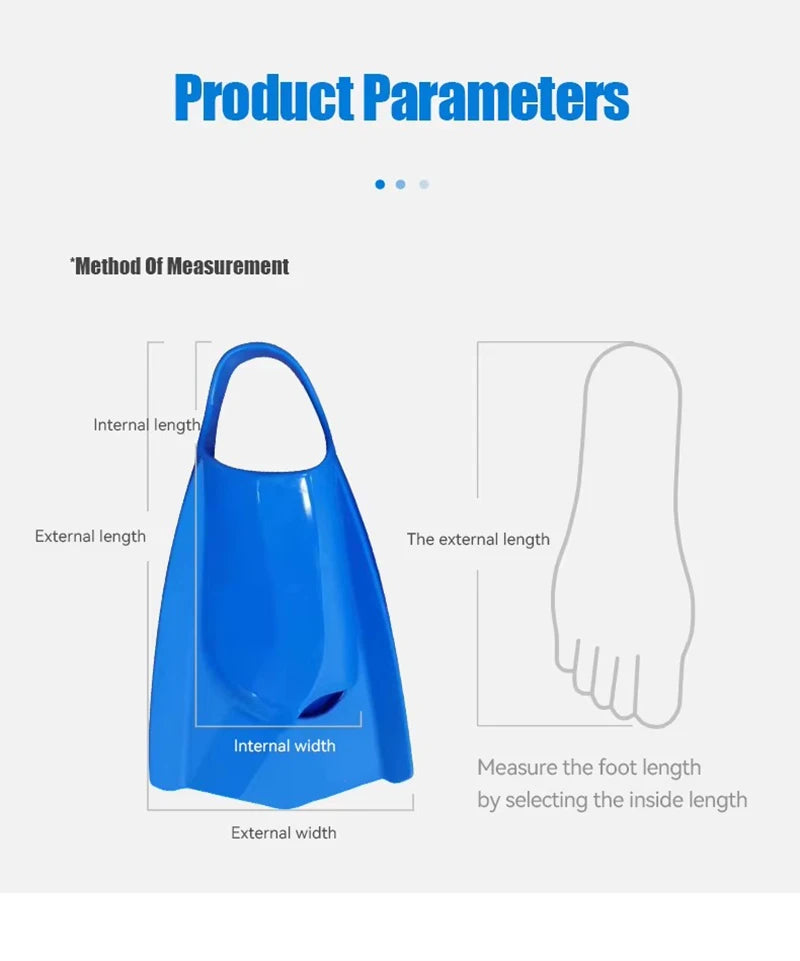 Product Parameters

*Method Of Measurement

Internal length

External length

Internal width

External width

The external length

Measure the foot length by selecting the inside length